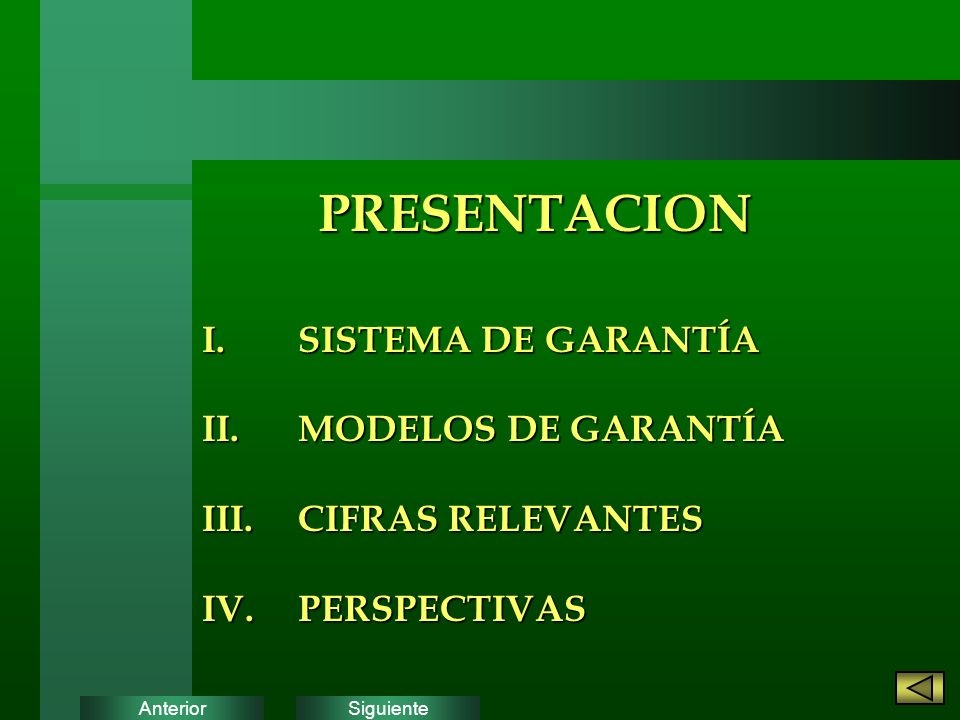 PRESENTACION

I. SISTEMA DE GARANTÍA

II. MODELOS DE GARANTÍA

III. CIFRAS RELEVANTES

IV. PERSPECTIVAS

Anterior

Siguiente